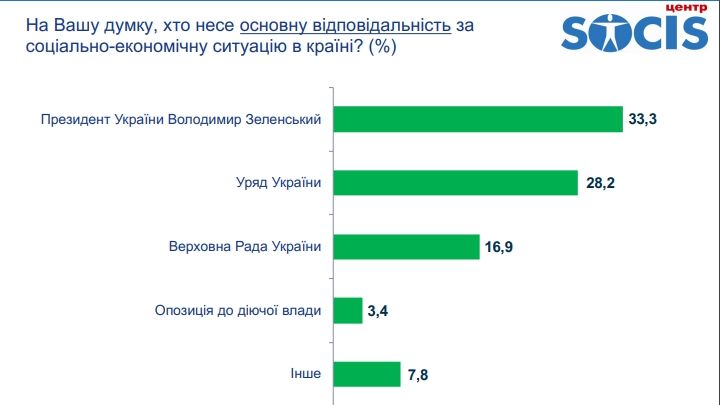 На Вашу думку, хто несе основну відповідальність за соціально-економічну ситуацію в країні? (%)

центр SOCIS

Президент України Володимир Зеленський 33,3

Уряд України 28,2

Верховна Рада України 16,9

Опозиція до діючої влади 3,4

Інше 7,8